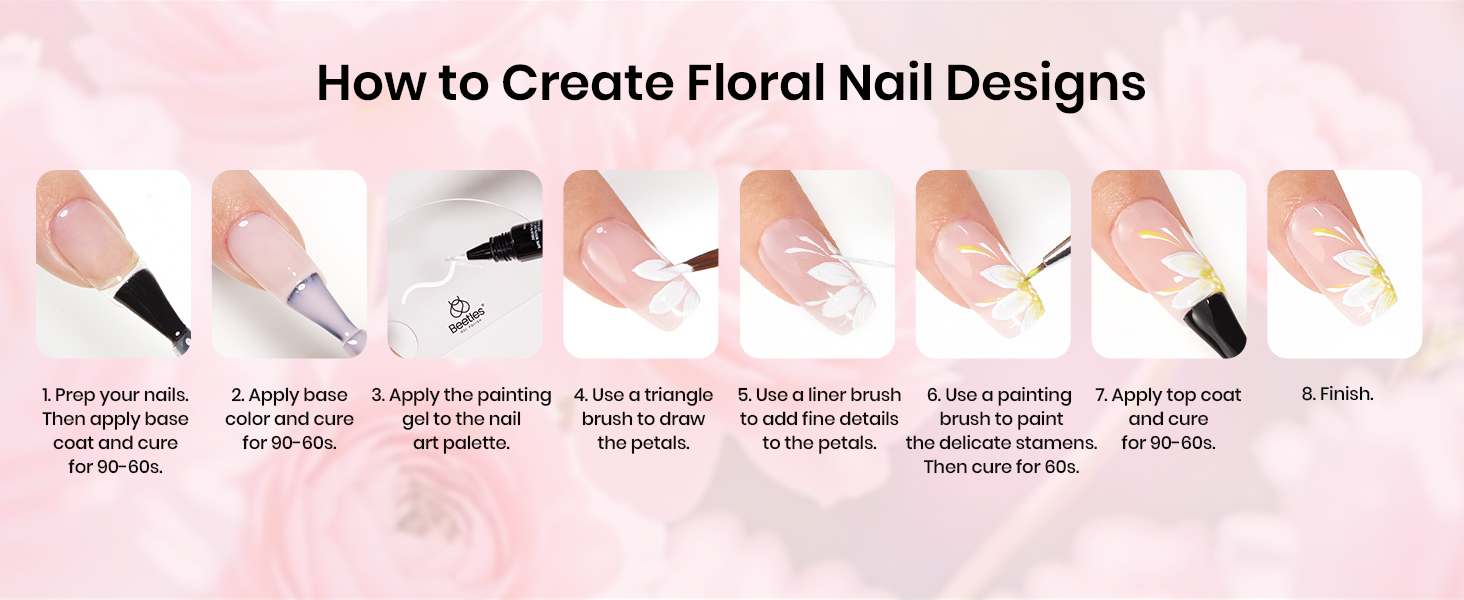 How to Create Floral Nail Designs

Beetles

1. Prep your nails. Then apply base coat and cure for 90-60s.

2. Apply base color and cure for 90-60s.

3. Apply the painting gel to the nail art palette.

4. Use a triangle brush to draw the petals.

5. Use a liner brush to add fine details to the petals.

6. Use a painting brush to paint the delicate stamens. Then cure for 60s.

7. Apply top coat and cure for 90-60s.

8. Finish.